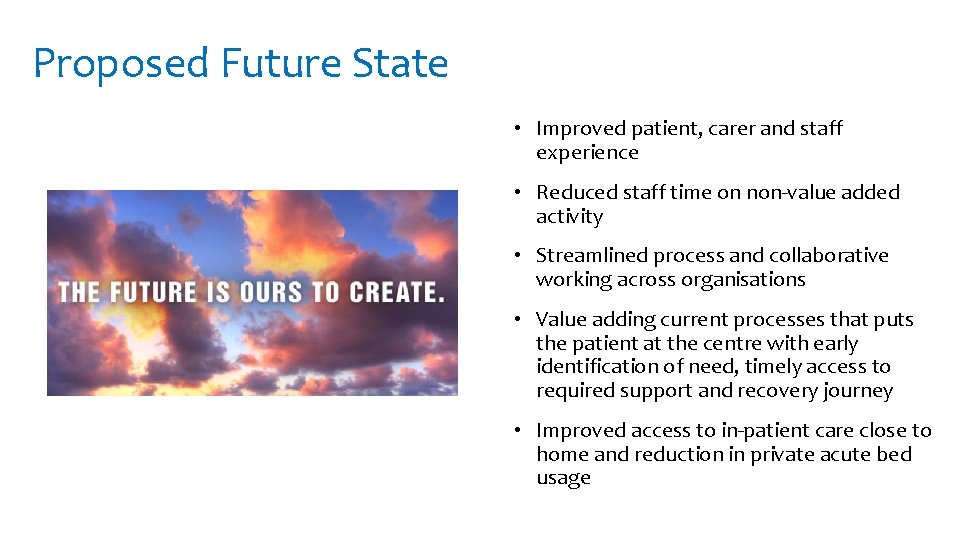 Proposed Future State

THE FUTURE IS OURS TO CREATE.

• Improved patient, carer and staff experience

• Reduced staff time on non-value added activity

• Streamlined process and collaborative working across organisations

• Value adding current processes that puts the patient at the centre with early identification of need, timely access to required support and recovery journey

• Improved access to in-patient care close to home and reduction in private acute bed usage